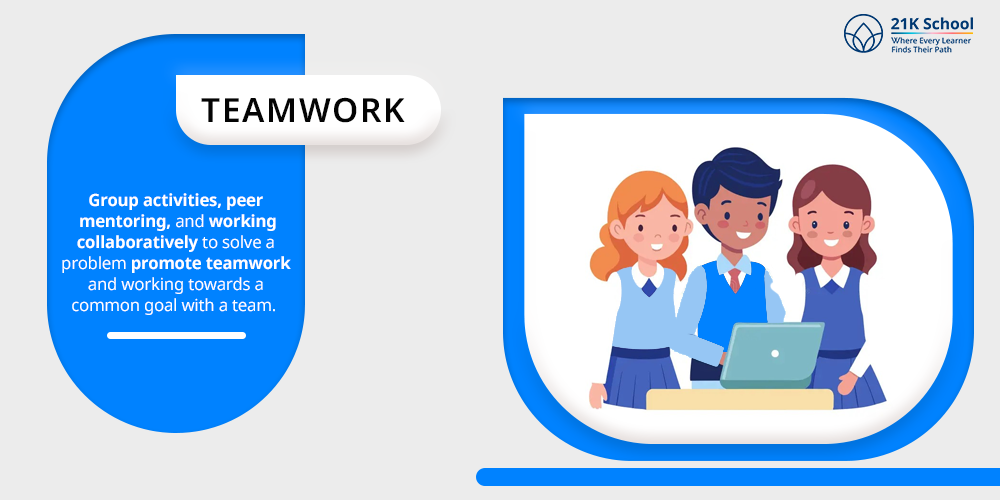 21K School
Where Every Learner Finds Their Path

TEAMWORK

Group activities, peer mentoring, and working collaboratively to solve a problem promote teamwork and working towards a common goal with a team.